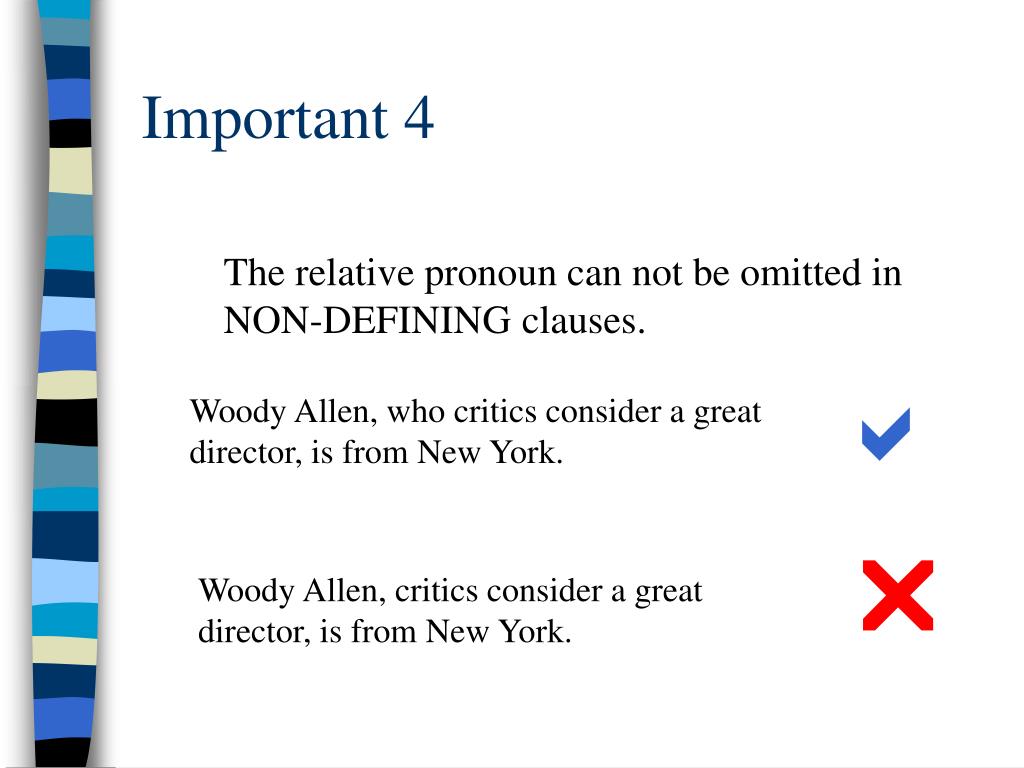 Important 4

The relative pronoun can not be omitted in NON-DEFINING clauses.

Woody Allen, who critics consider a great director, is from New York.

Woody Allen, critics consider a great director, is from New York.